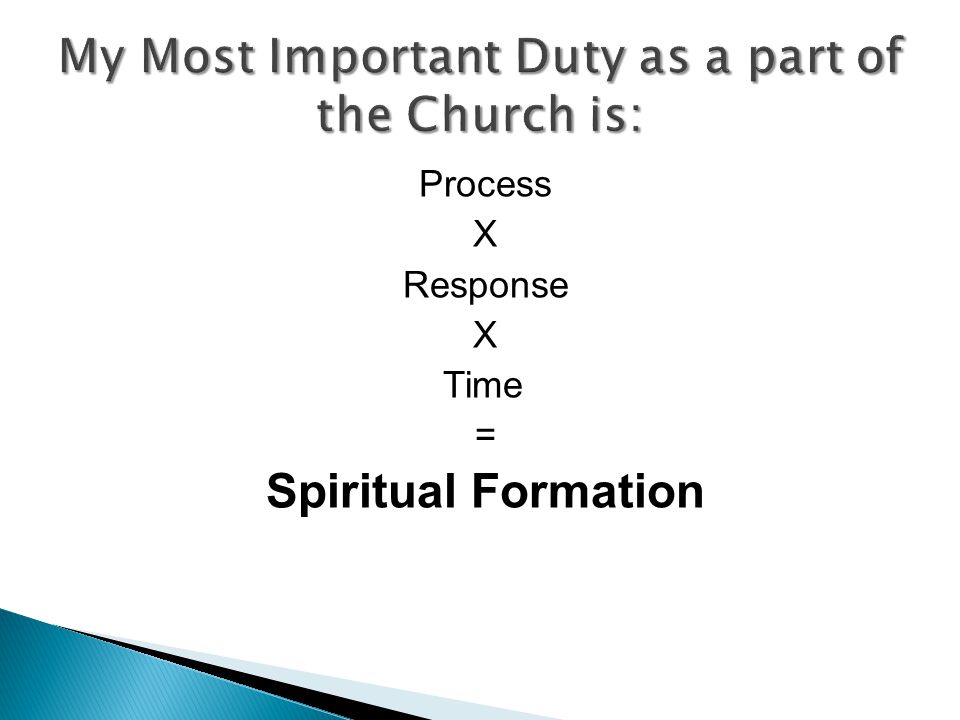 My Most Important Duty as a part of the Church is:

Process
X
Response
X
Time
=
Spiritual Formation